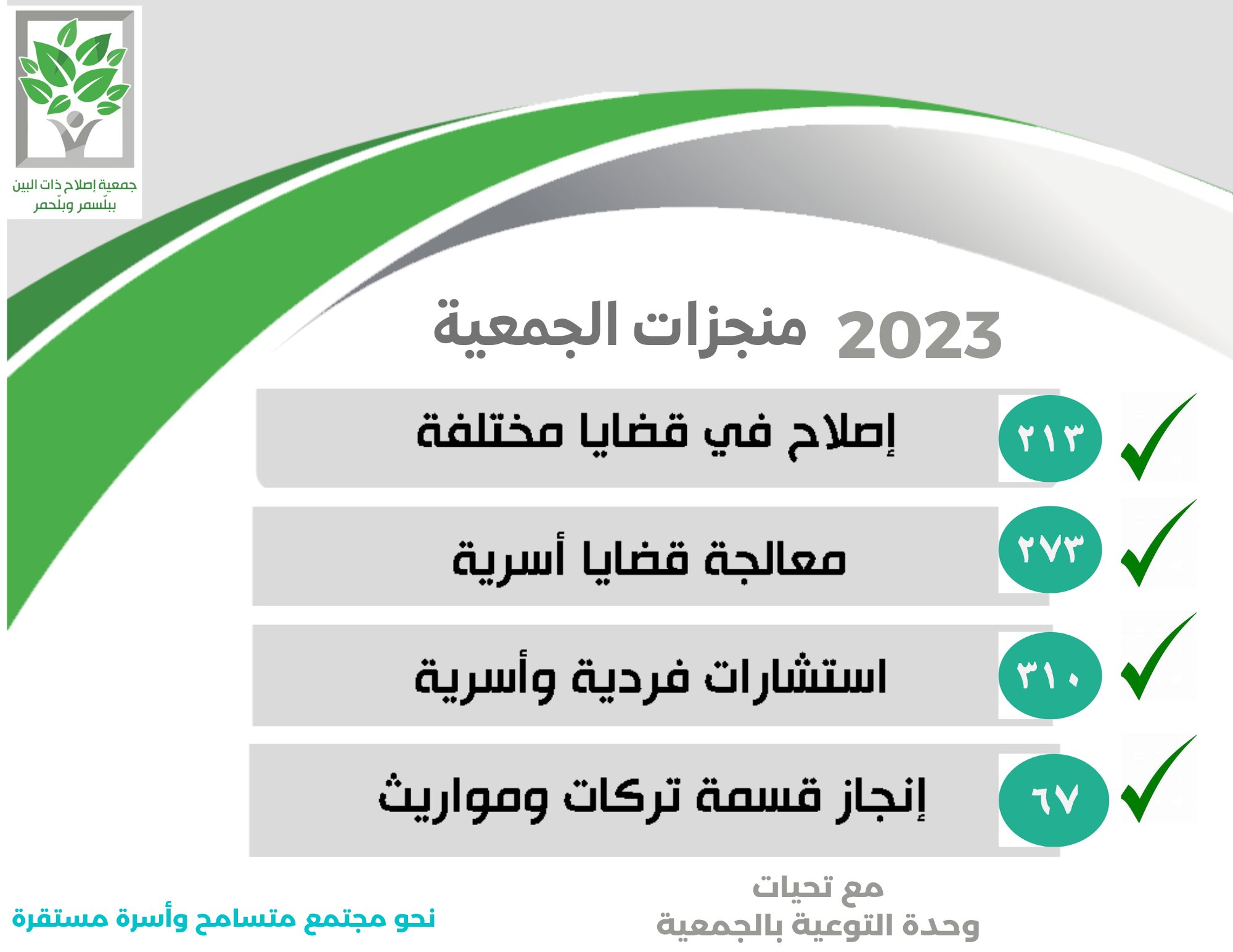 جمعية إصلاح ذات البين
ببلّسمر وبلّحمر

منجزات الجمعية 2023

٢١٣ إصلاح في قضايا مختلفة

٢٧٣ معالجة قضايا أسرية

٣١٠ استشارات فردية وأسرية

٦٧ إنجاز قسمة تركات ومواريث

مع تحيات
وحدة التوعية بالجمعية

نحو مجتمع متسامح وأسرة مستقرة